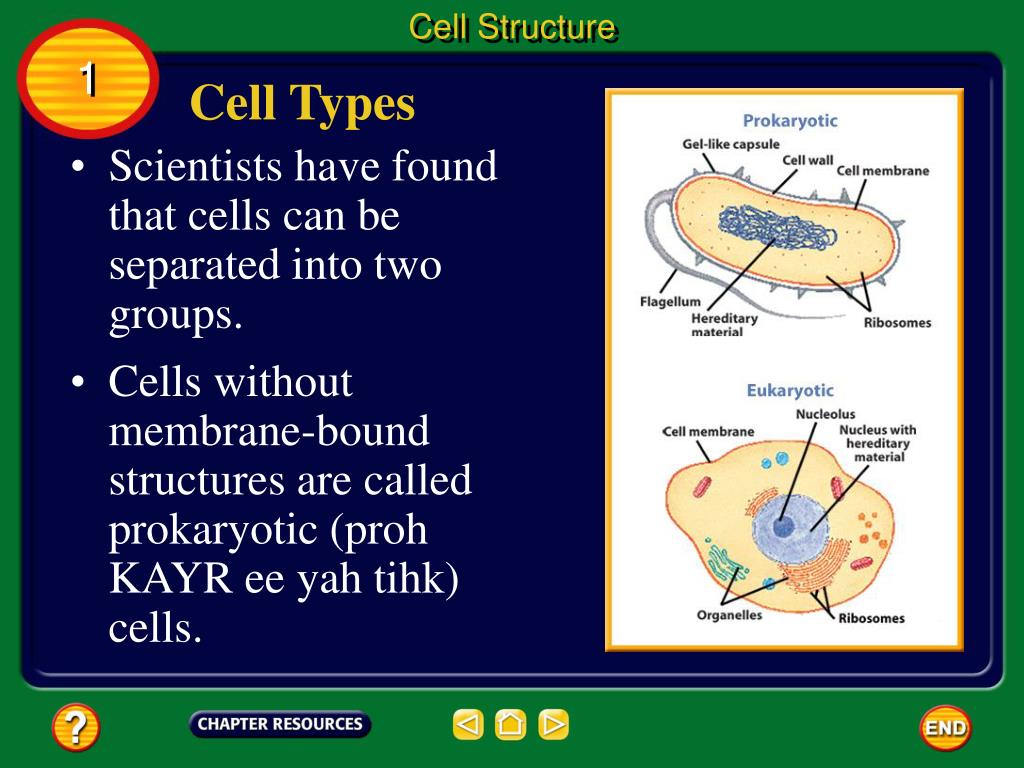 Cell Structure

1

Cell Types

• Scientists have found that cells can be separated into two groups.

• Cells without membrane-bound structures are called prokaryotic (proh KAYR ee yah tihk) cells.

Prokaryotic

Gel-like capsule

Cell wall

Cell membrane

Flagellum

Hereditary material

Ribosomes

Eukaryotic

Nucleolus

Cell membrane

Nucleus with hereditary material

Organelles

Ribosomes

?

CHAPTER RESOURCES

END